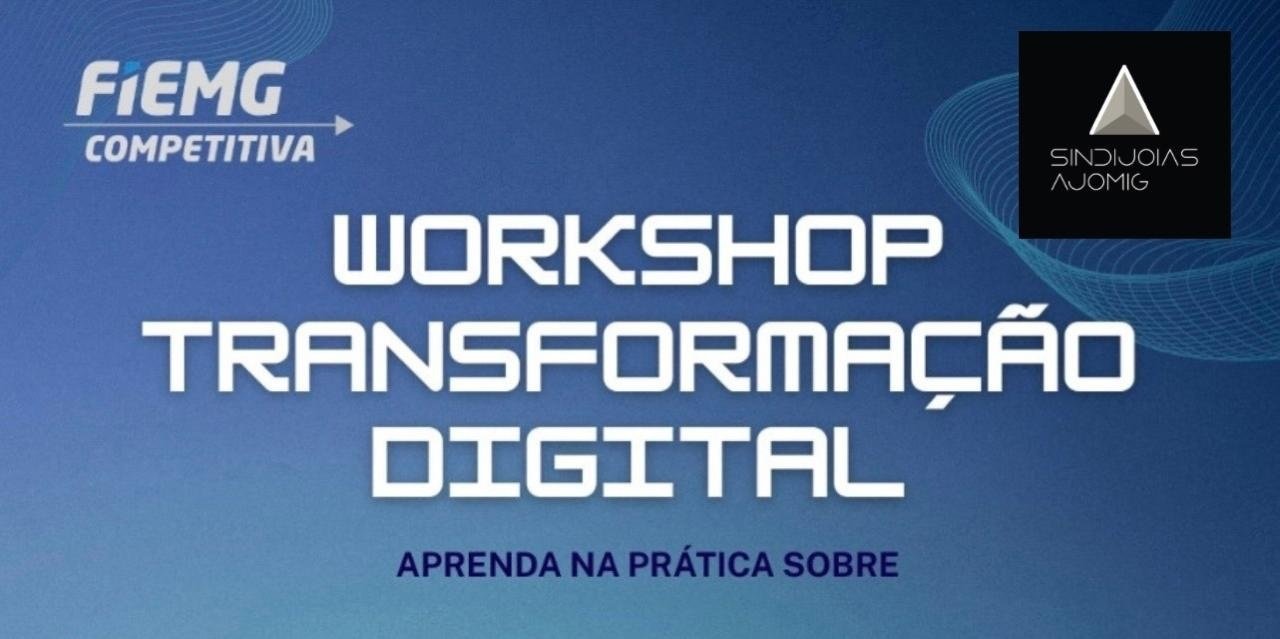 FIEMG
COMPETITIVA

SINDIJOIAS
AJOMIG

WORKSHOP
TRANSFORMAÇÃO
DIGITAL

APRENDA NA PRÁTICA SOBRE